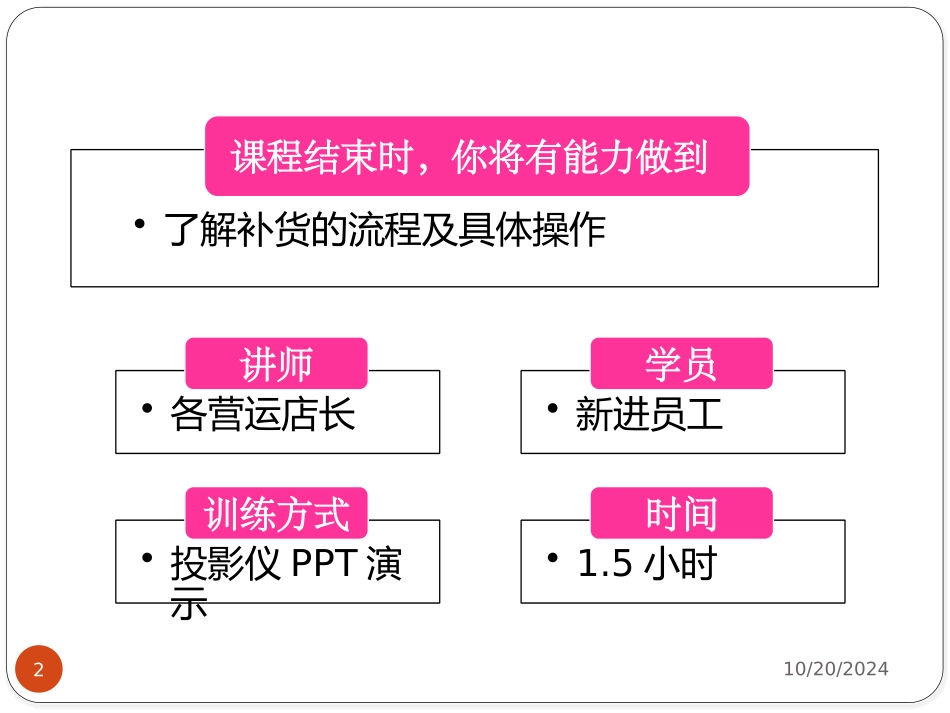 课程结束时，你将有能力做到

• 了解补货的流程及具体操作

讲师

• 各营运店长

学员

• 新进员工

训练方式

• 投影仪 PPT 演示

时间

• 1.5 小时

2

10/20/2024